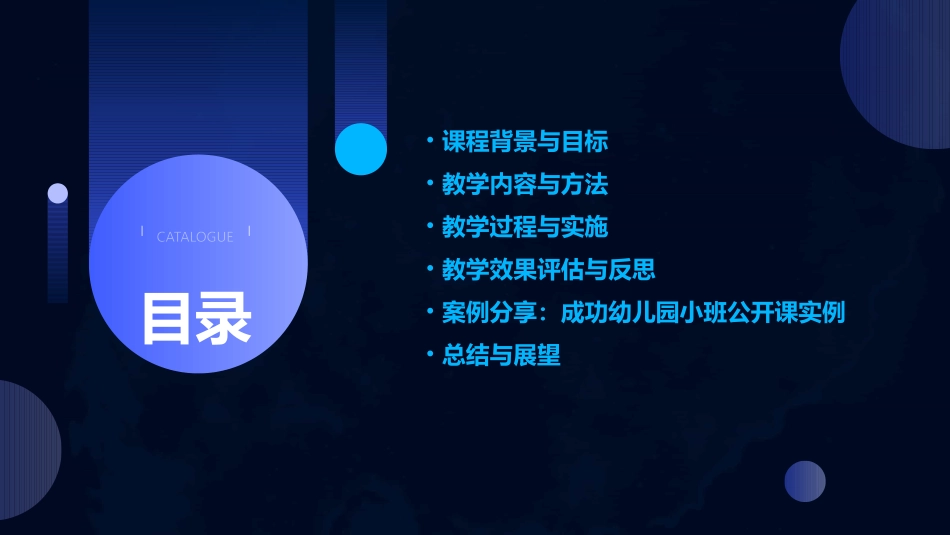 CATALOGUE

目录

• 课程背景与目标
• 教学内容与方法
• 教学过程与实施
• 教学效果评估与反思
• 案例分享：成功幼儿园小班公开课实例
• 总结与展望